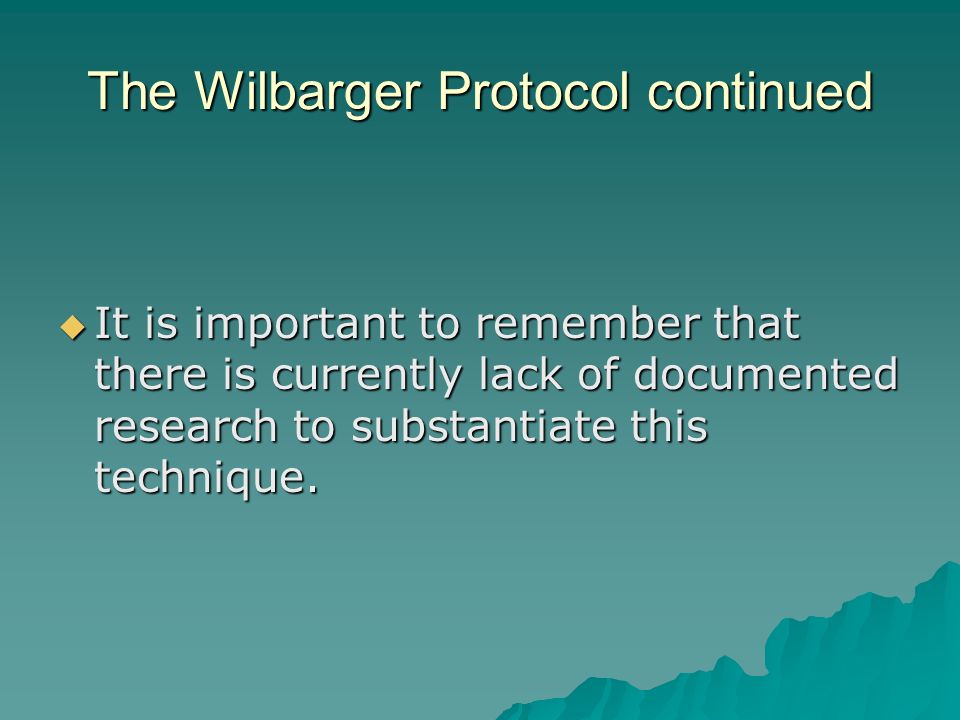 The Wilbarger Protocol continued

It is important to remember that there is currently lack of documented research to substantiate this technique.